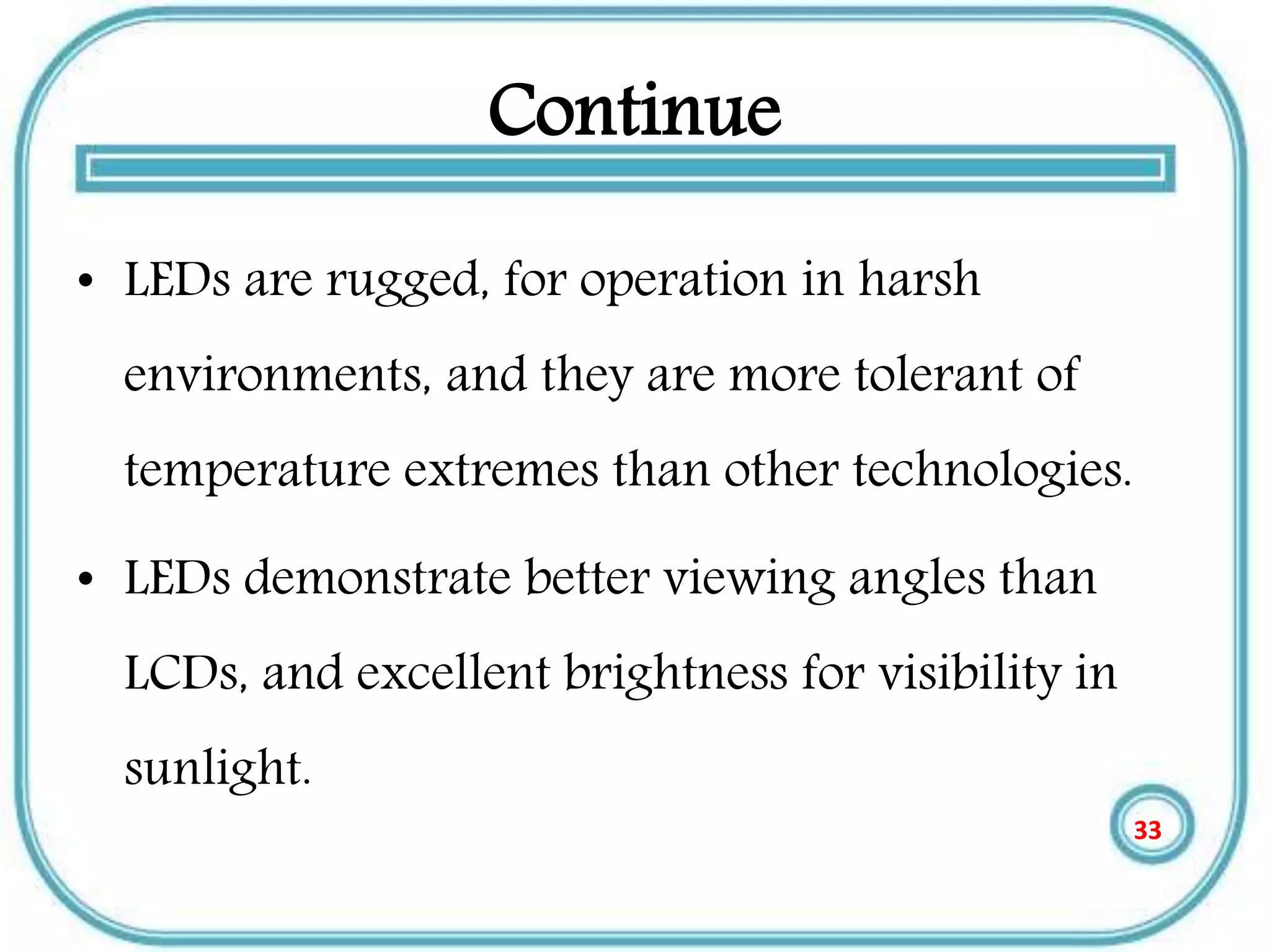 Continue

• LEDs are rugged, for operation in harsh environments, and they are more tolerant of temperature extremes than other technologies.

• LEDs demonstrate better viewing angles than LCDs, and excellent brightness for visibility in sunlight.

33